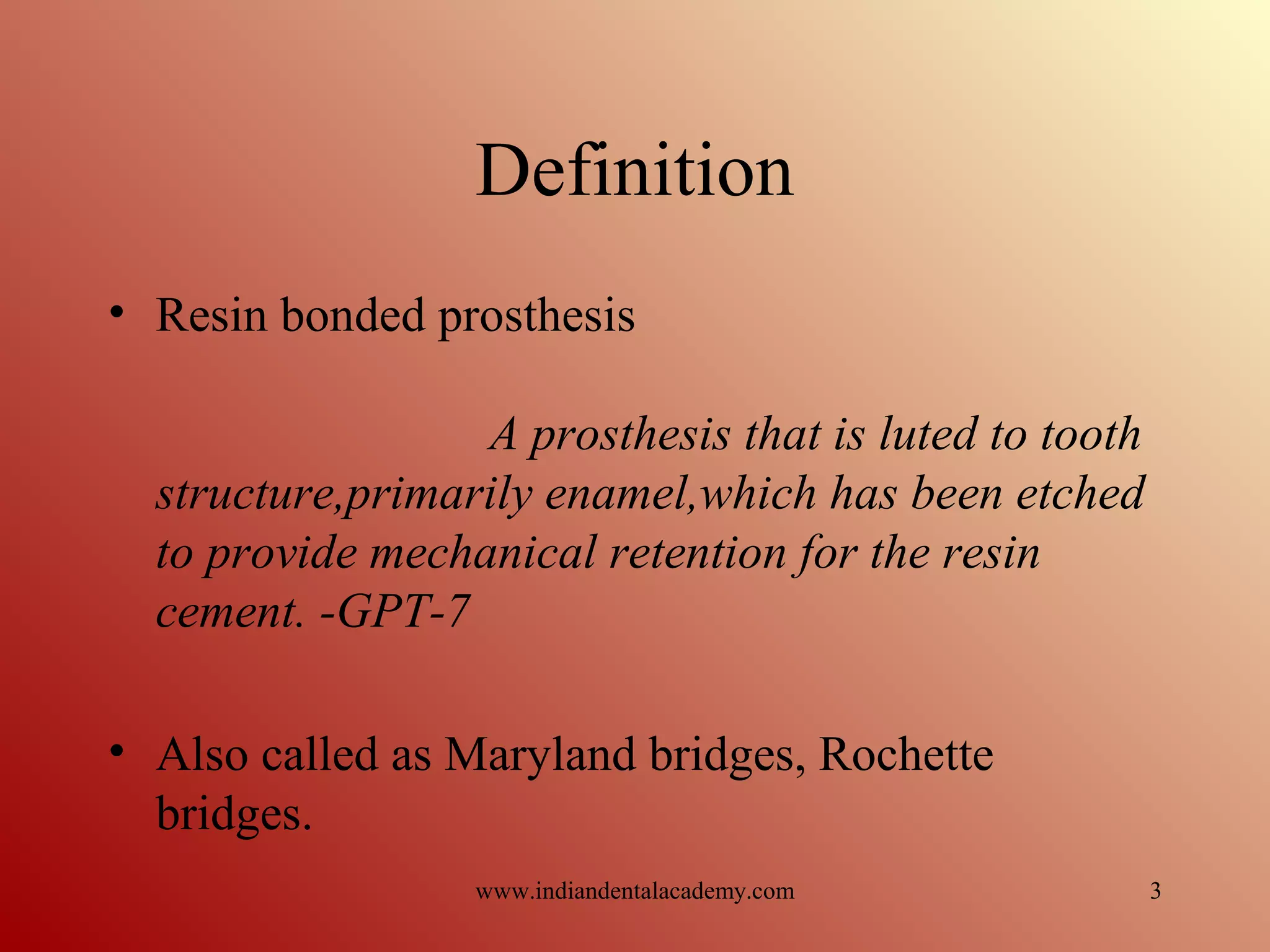 Definition

• Resin bonded prosthesis

A prosthesis that is luted to tooth structure,primarily enamel,which has been etched to provide mechanical retention for the resin cement. -GPT-7

• Also called as Maryland bridges, Rochette bridges.

www.indiandentalacademy.com

3